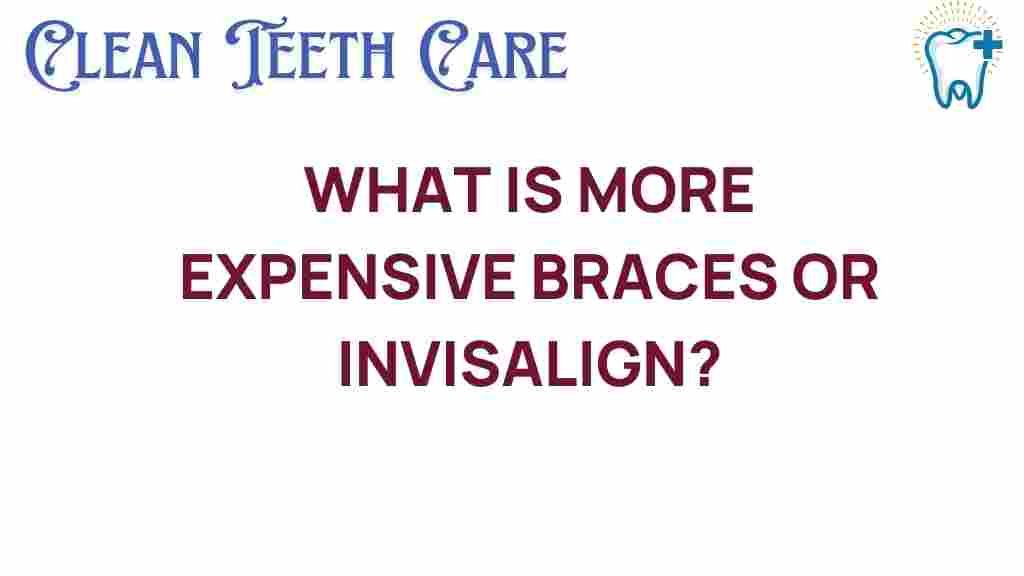 CLEAN TEETH CARE

WHAT IS MORE EXPENSIVE BRACES OR INVISALIGN?